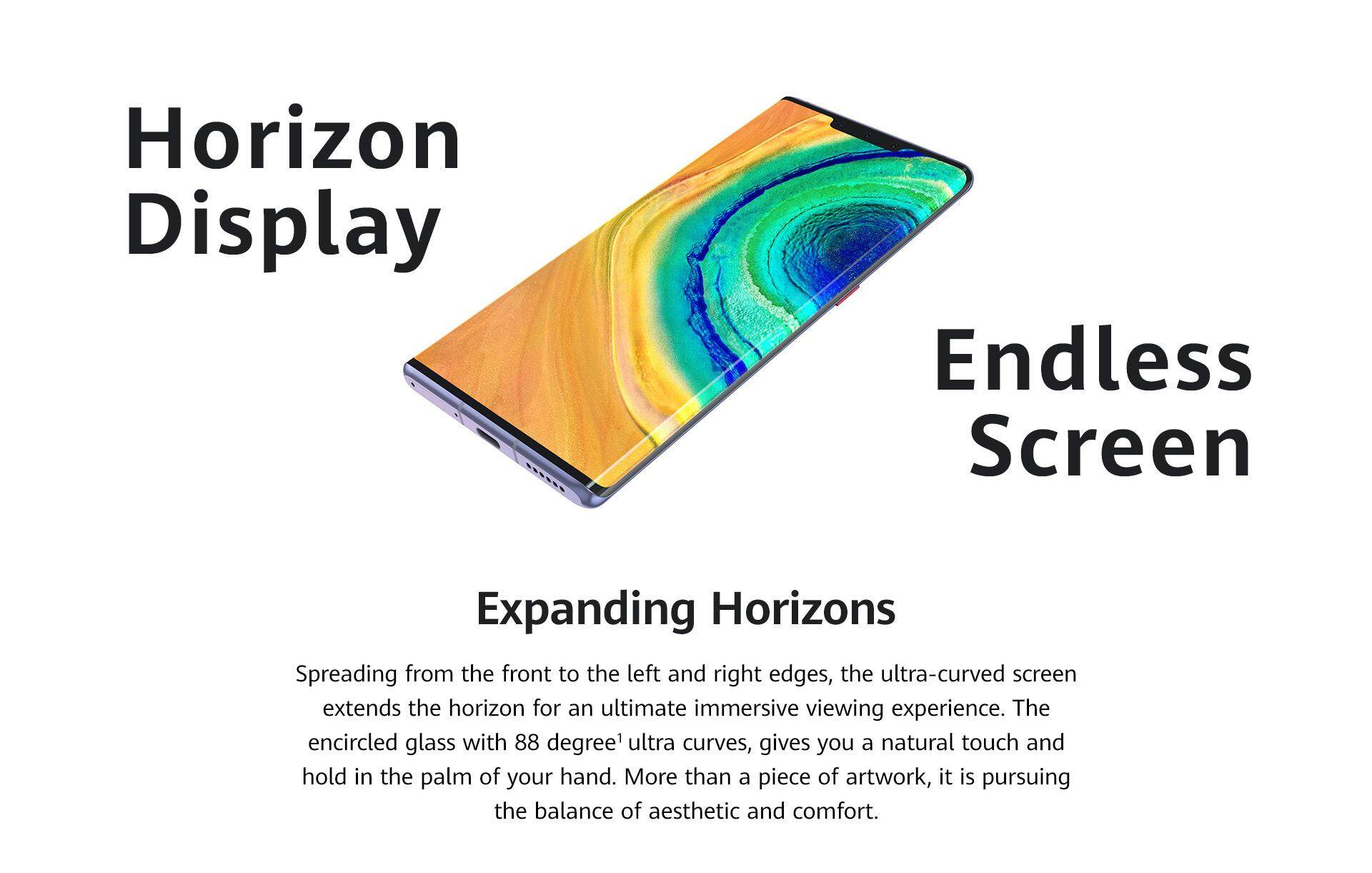 Horizon Display

Endless Screen

Expanding Horizons

Spreading from the front to the left and right edges, the ultra-curved screen extends the horizon for an ultimate immersive viewing experience. The encircled glass with 88 degree$^1$ ultra curves, gives you a natural touch and hold in the palm of your hand. More than a piece of artwork, it is pursuing the balance of aesthetic and comfort.